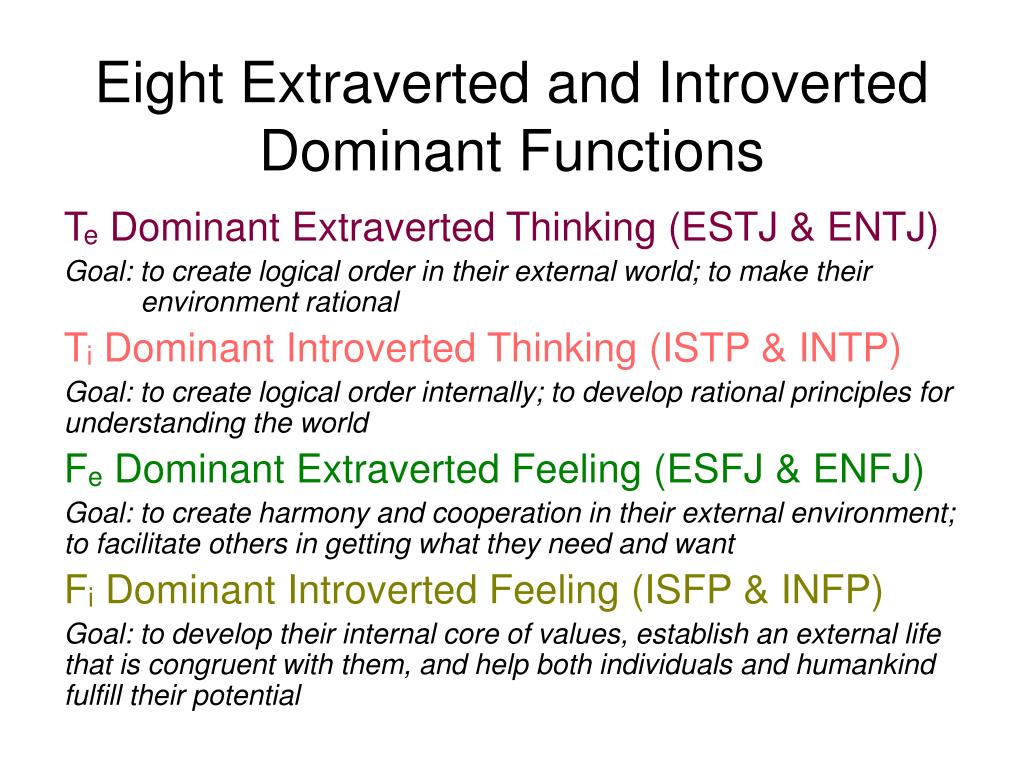 Eight Extraverted and Introverted Dominant Functions

$T_e$ Dominant Extraverted Thinking (ESTJ & ENTJ)

Goal: to create logical order in their external world; to make their environment rational

$T_i$ Dominant Introverted Thinking (ISTP & INTP)

Goal: to create logical order internally; to develop rational principles for understanding the world

$F_e$ Dominant Extraverted Feeling (ESFJ & ENFJ)

Goal: to create harmony and cooperation in their external environment; to facilitate others in getting what they need and want

$F_i$ Dominant Introverted Feeling (ISFP & INFP)

Goal: to develop their internal core of values, establish an external life that is congruent with them, and help both individuals and humankind fulfill their potential